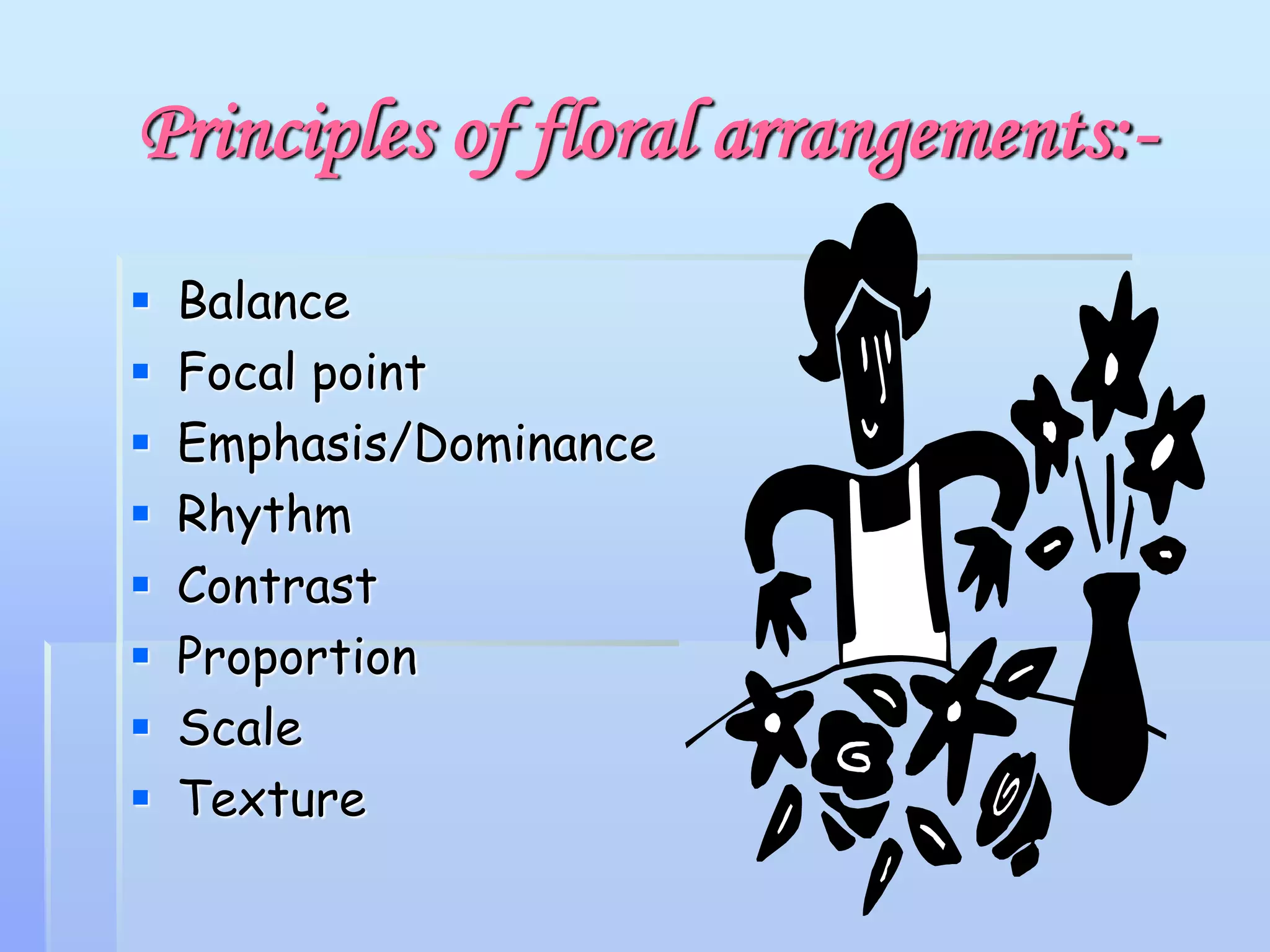 Principles of floral arrangements:-

- Balance
- Focal point
- Emphasis/Dominance
- Rhythm
- Contrast
- Proportion
- Scale
- Texture